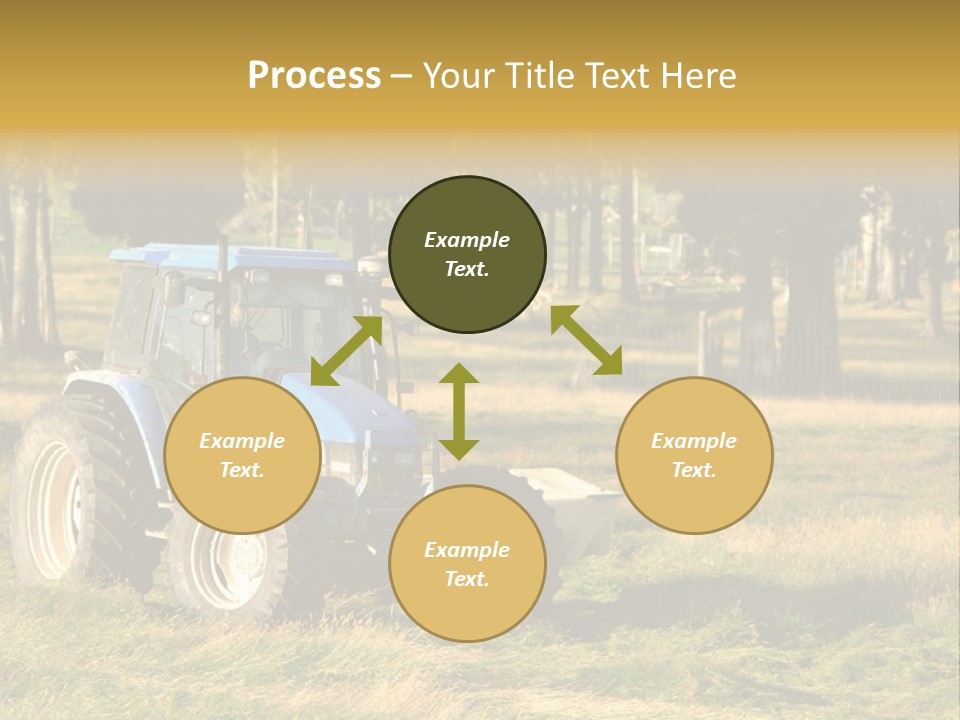 Process – Your Title Text Here

Example Text.

Example Text.

Example Text.

Example Text.